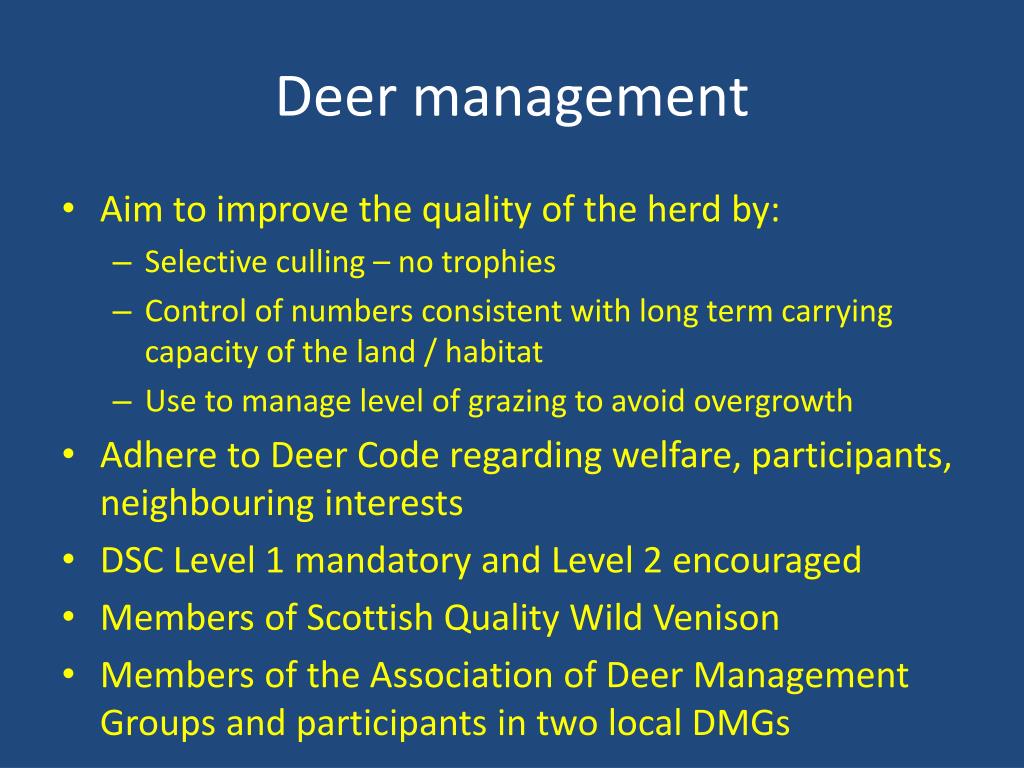 Deer management

• Aim to improve the quality of the herd by:
  – Selective culling – no trophies
  – Control of numbers consistent with long term carrying capacity of the land / habitat
  – Use to manage level of grazing to avoid overgrowth
• Adhere to Deer Code regarding welfare, participants, neighbouring interests
• DSC Level 1 mandatory and Level 2 encouraged
• Members of Scottish Quality Wild Venison
• Members of the Association of Deer Management Groups and participants in two local DMGs